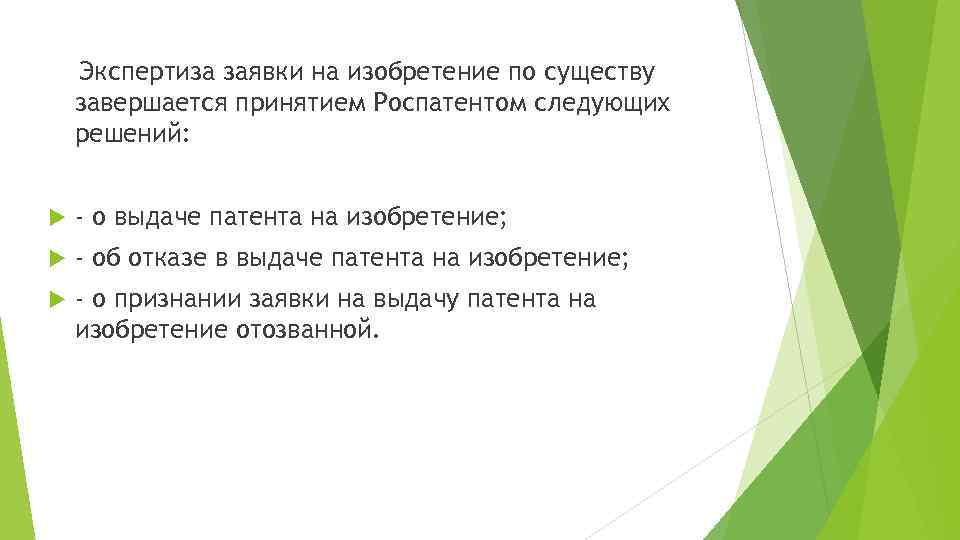 Экспертиза заявки на изобретение по существу завершается принятием Роспатентом следующих решений:

- о выдаче патента на изобретение;

- об отказе в выдаче патента на изобретение;

- о признании заявки на выдачу патента на изобретение отозванной.